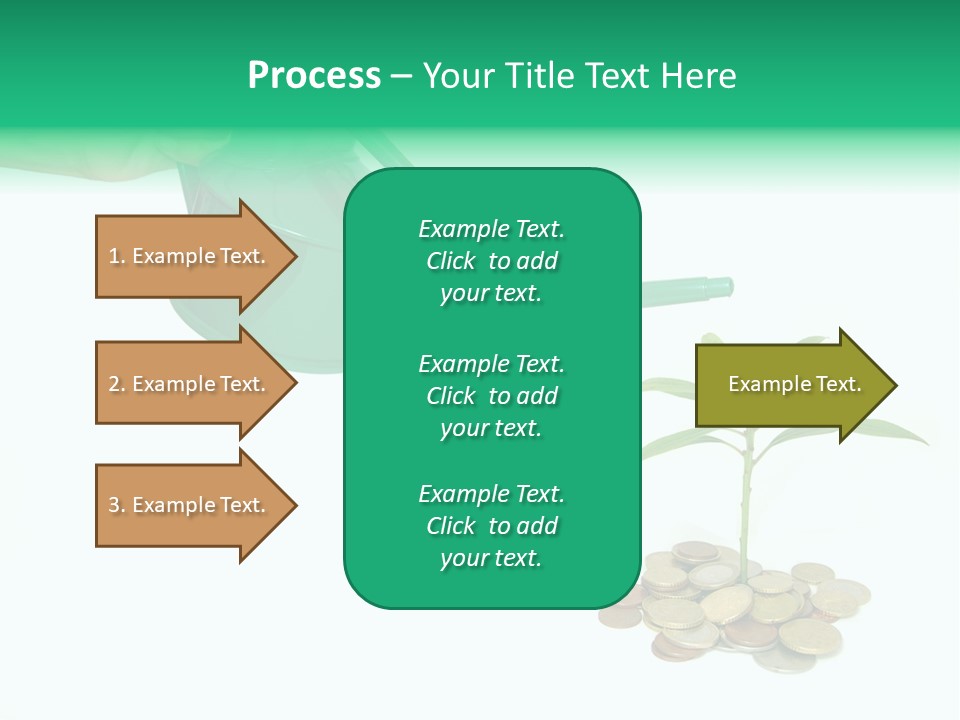 Process – Your Title Text Here

1. Example Text.

2. Example Text.

3. Example Text.

Example Text. Click to add your text.

Example Text. Click to add your text.

Example Text. Click to add your text.

Example Text.